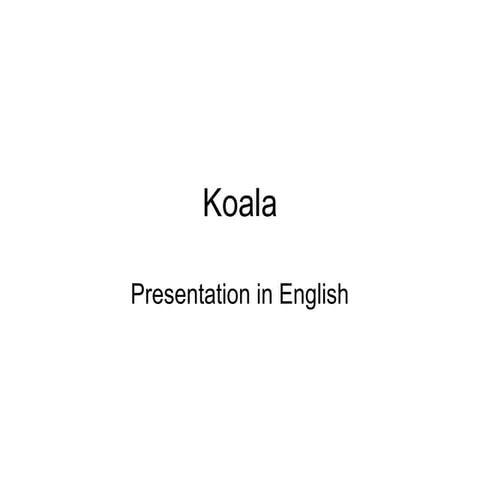 Koala

Presentation in English